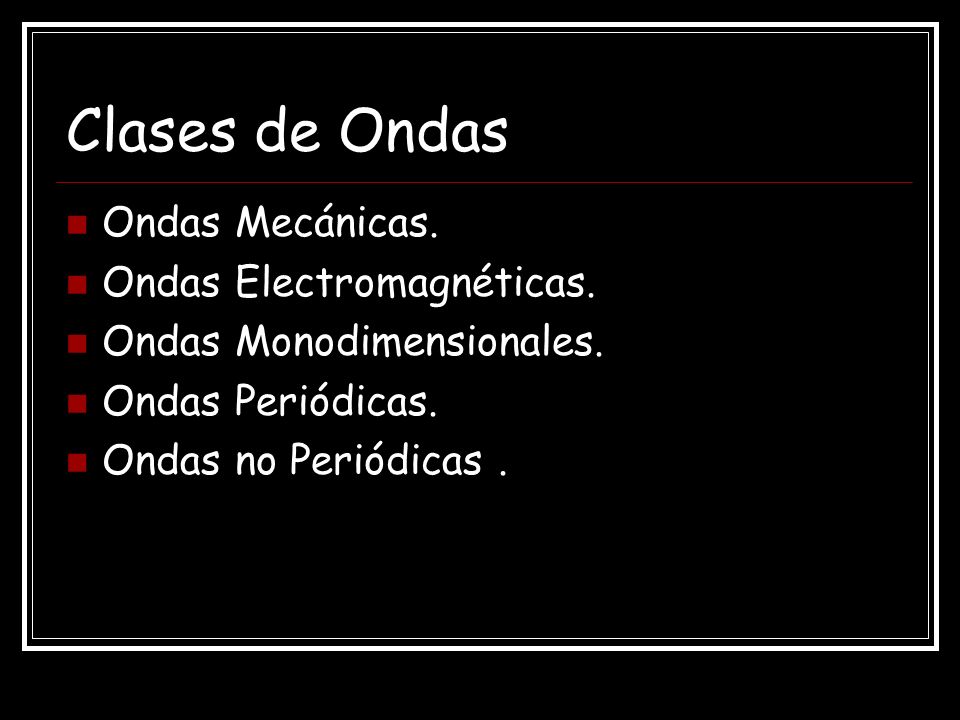 Clases de Ondas

Ondas Mecánicas.
Ondas Electromagnéticas.
Ondas Monodimensionales.
Ondas Periódicas.
Ondas no Periódicas .